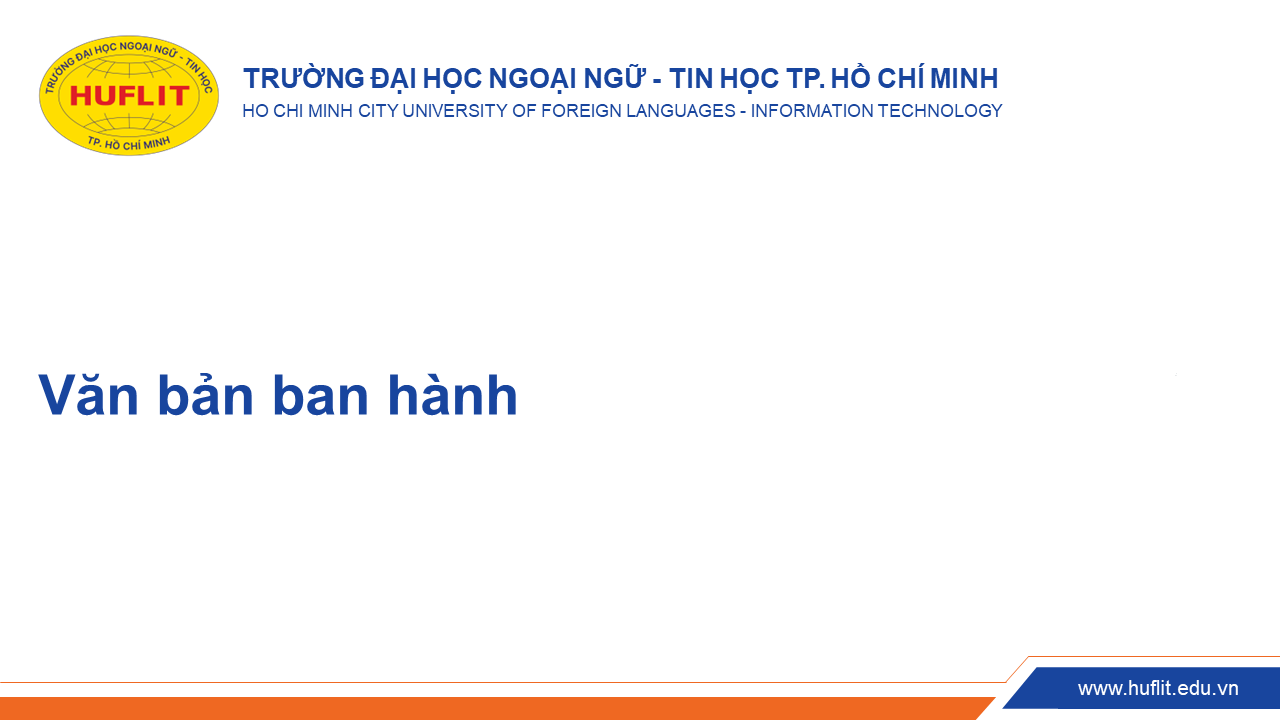 TRƯỜNG ĐẠI HỌC NGOẠI NGỮ - TIN HỌC
HUFLIT
TP. HỒ CHÍ MINH

TRƯỜNG ĐẠI HỌC NGOẠI NGỮ - TIN HỌC TP. HỒ CHÍ MINH
HO CHI MINH CITY UNIVERSITY OF FOREIGN LANGUAGES - INFORMATION TECHNOLOGY

Văn bản ban hành

www.huflit.edu.vn